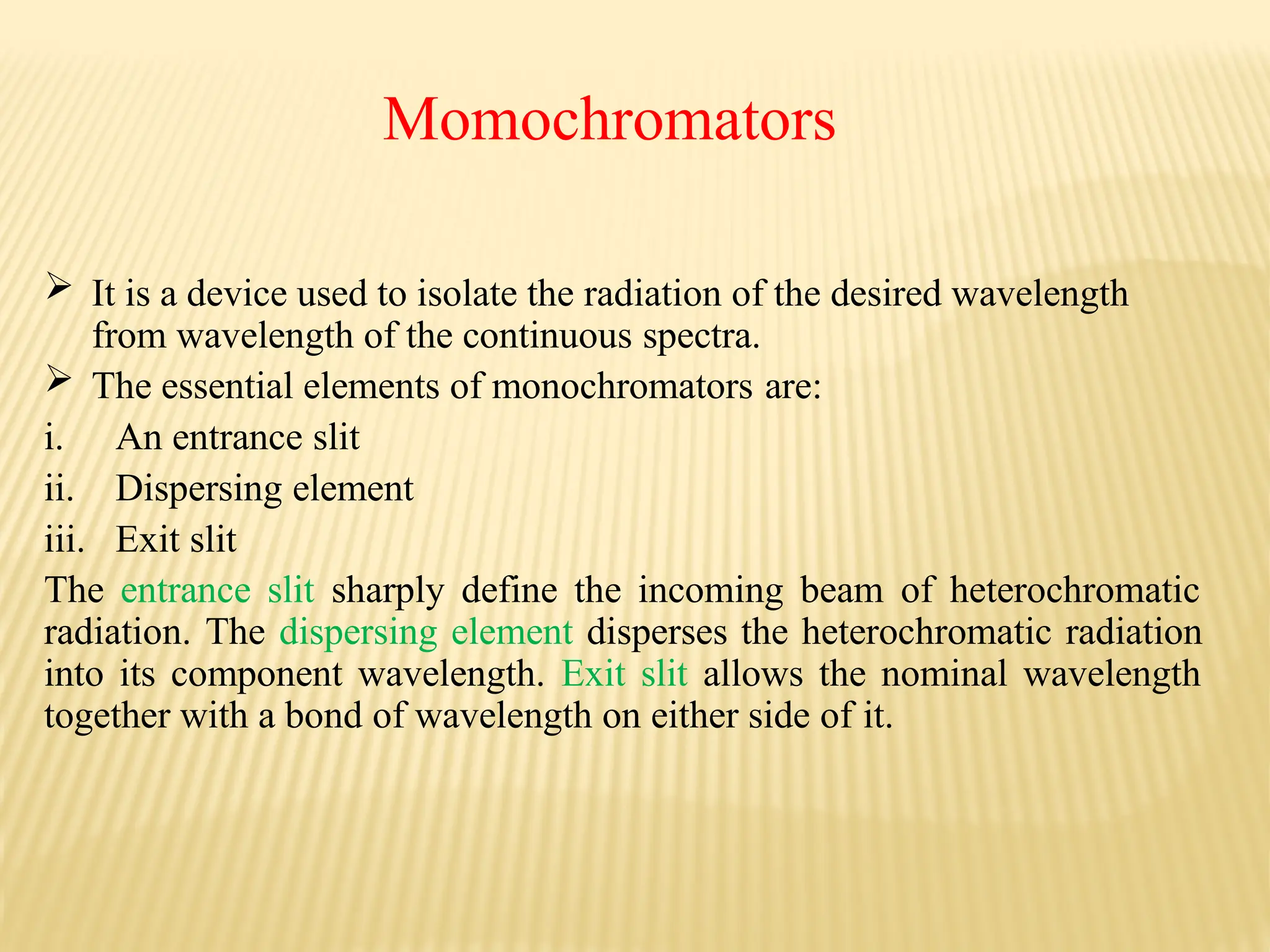 Momochromators

➢ It is a device used to isolate the radiation of the desired wavelength from wavelength of the continuous spectra.

➢ The essential elements of monochromators are:

i. An entrance slit

ii. Dispersing element

iii. Exit slit

The entrance slit sharply define the incoming beam of heterochromatic radiation. The dispersing element disperses the heterochromatic radiation into its component wavelength. Exit slit allows the nominal wavelength together with a bond of wavelength on either side of it.